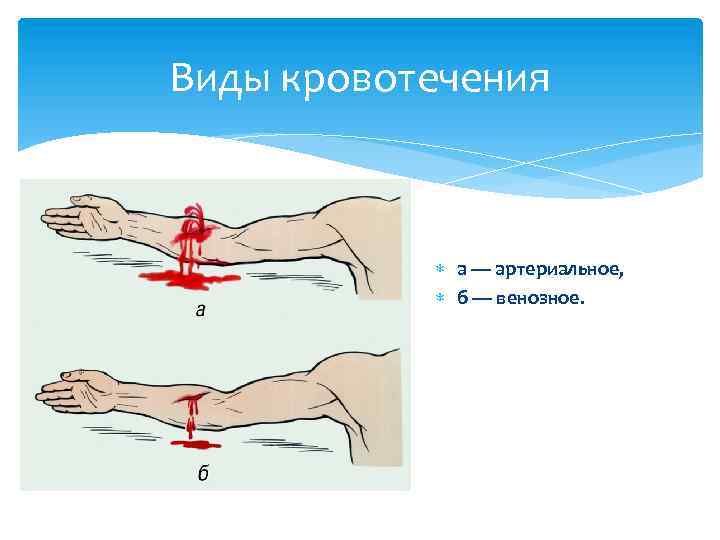 Виды кровотечения

а

б

а — артериальное,
б — венозное.